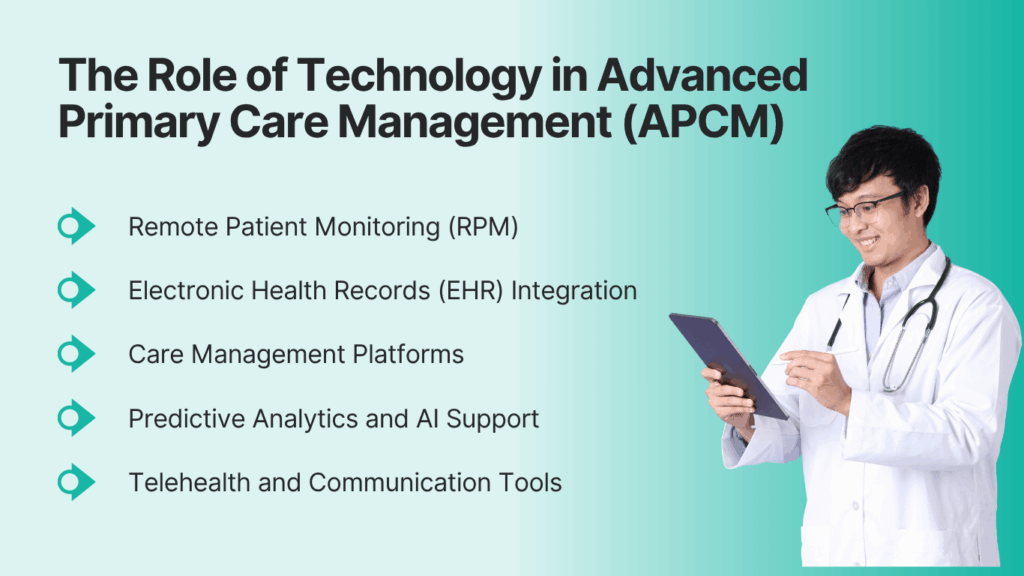 The Role of Technology in Advanced Primary Care Management (APCM)

Remote Patient Monitoring (RPM)

Electronic Health Records (EHR) Integration

Care Management Platforms

Predictive Analytics and AI Support

Telehealth and Communication Tools